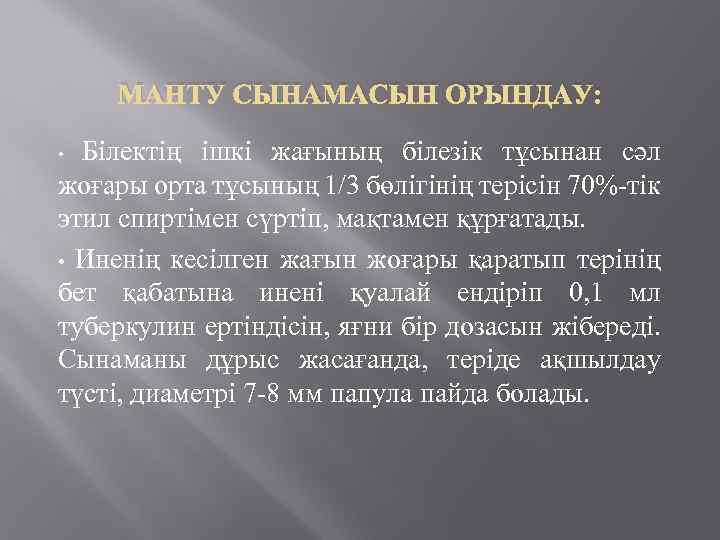 МАНТУ СЫНАМАСЫН ОРЫНДАУ:

• Білектің ішкі жағының білезік тұсынан сәл жоғары орта тұсының 1/3 бөлігінің терісін 70%-тік этил спиртімен сүртіп, мақтамен құрғатады.

• Иненің кесілген жағын жоғары қаратып терінің бет қабатына инені қуалай ендіріп 0,1 мл туберкулин ертіндісін, яғни бір дозасын жібереді. Сынаманы дұрыс жасағанда, теріде ақшылдау түсті, диаметрі 7-8 мм папула пайда болады.